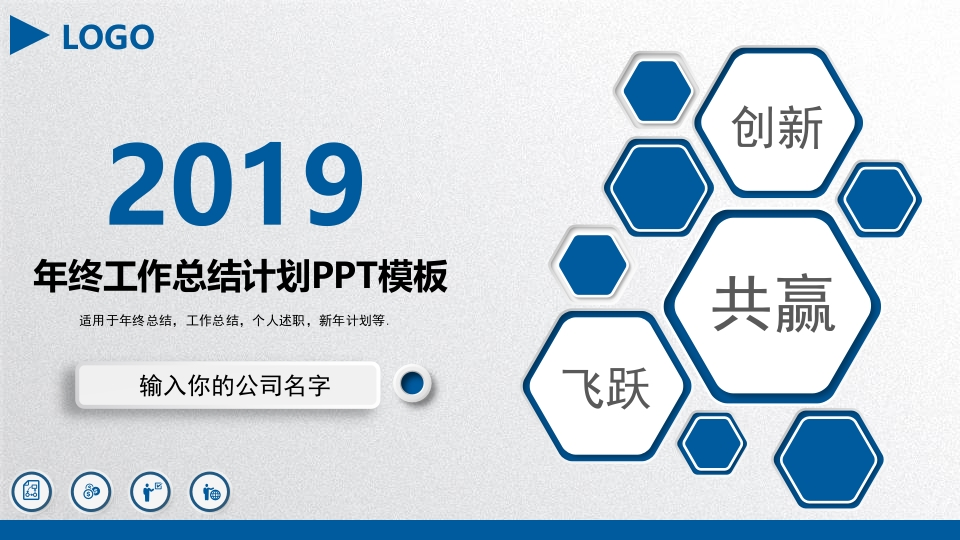 LOGO

2019

年终工作总结计划PPT模板

适用于年终总结，工作总结，个人述职，新年计划等.

输入你的公司名字

创新

共赢

飞跃